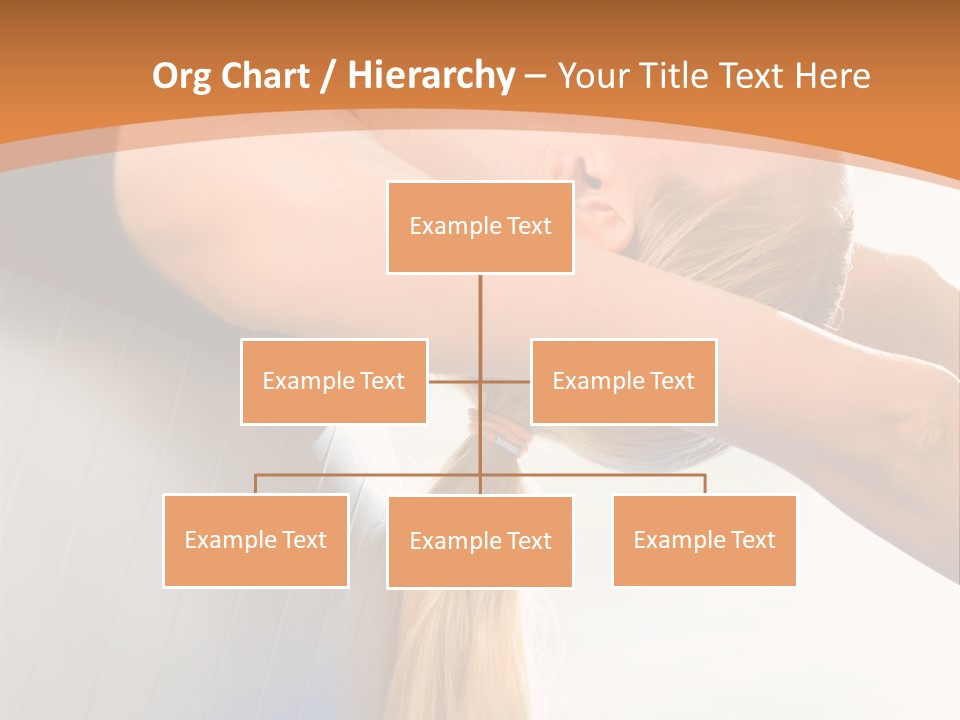 Org Chart / Hierarchy – Your Title Text Here

Example Text

Example Text

Example Text

Example Text

Example Text

Example Text